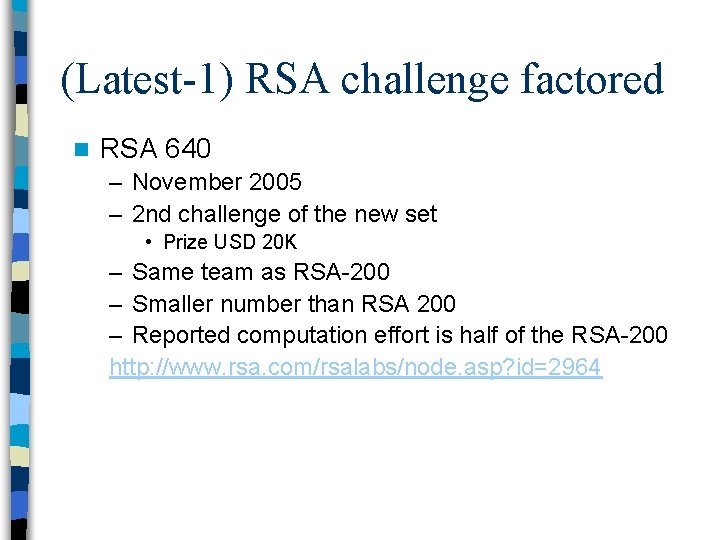 (Latest-1) RSA challenge factored

RSA 640
– November 2005
– 2nd challenge of the new set
• Prize USD 20K
– Same team as RSA-200
– Smaller number than RSA 200
– Reported computation effort is half of the RSA-200
http://www.rsa.com/rsalabs/node.asp?id=2964